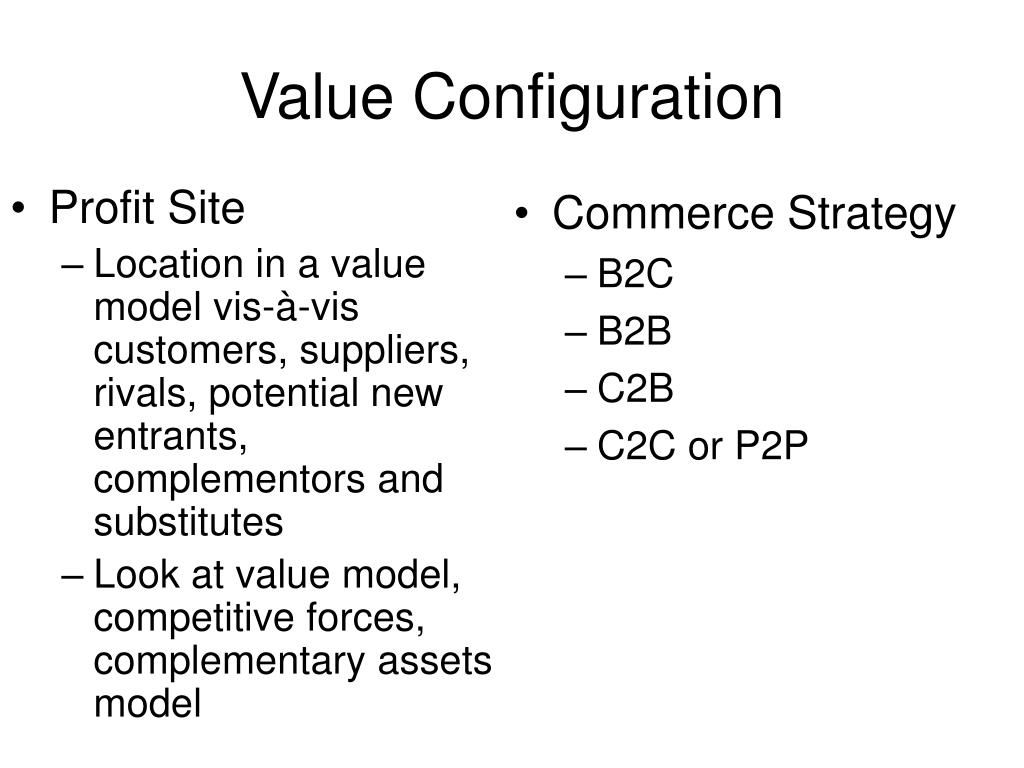 Value Configuration

• Profit Site
– Location in a value model vis-à-vis customers, suppliers, rivals, potential new entrants, complementors and substitutes
– Look at value model, competitive forces, complementary assets model

• Commerce Strategy
– B2C
– B2B
– C2B
– C2C or P2P